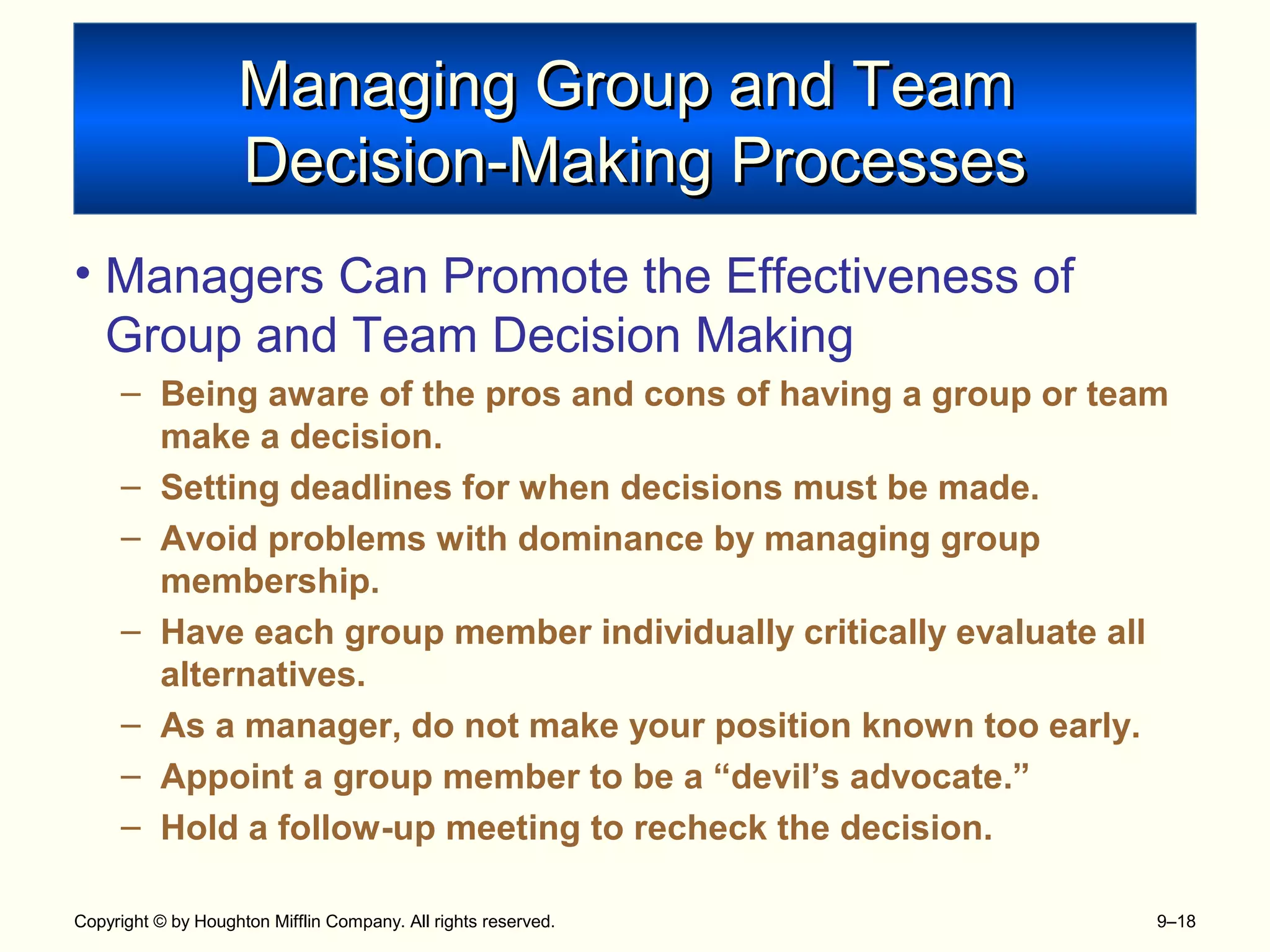 Managing Group and Team Decision-Making Processes

• Managers Can Promote the Effectiveness of Group and Team Decision Making

– Being aware of the pros and cons of having a group or team make a decision.

– Setting deadlines for when decisions must be made.

– Avoid problems with dominance by managing group membership.

– Have each group member individually critically evaluate all alternatives.

– As a manager, do not make your position known too early.

– Appoint a group member to be a “devil’s advocate.”

– Hold a follow-up meeting to recheck the decision.

Copyright © by Houghton Mifflin Company. All rights reserved.

9–18